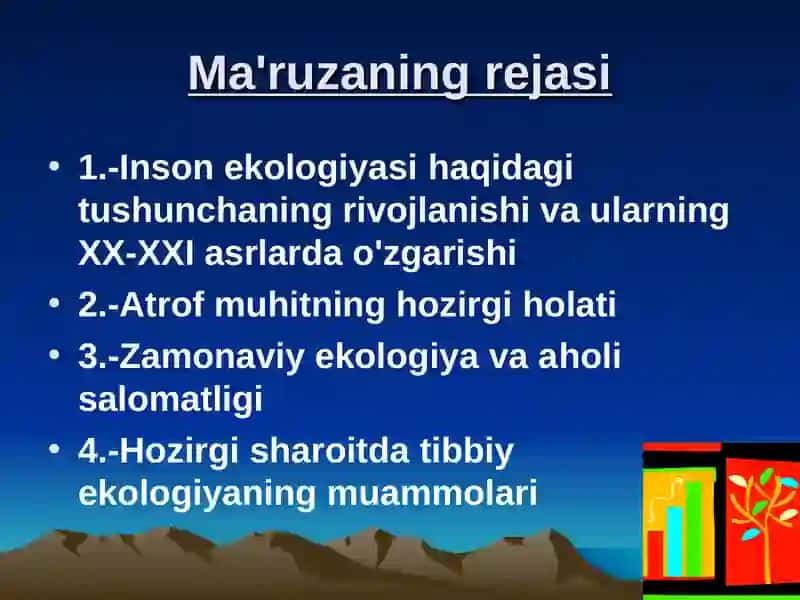 Ma'ruzaning rejasi

• 1.-Inson ekologiyasi haqidagi tushunchaning rivojlanishi va ularning XX-XXI asrlarda o'zgarishi
• 2.-Atrof muhitning hozirgi holati
• 3.-Zamonaviy ekologiya va aholi salomatligi
• 4.-Hozirgi sharoitda tibbiy ekologiyaning muammolari